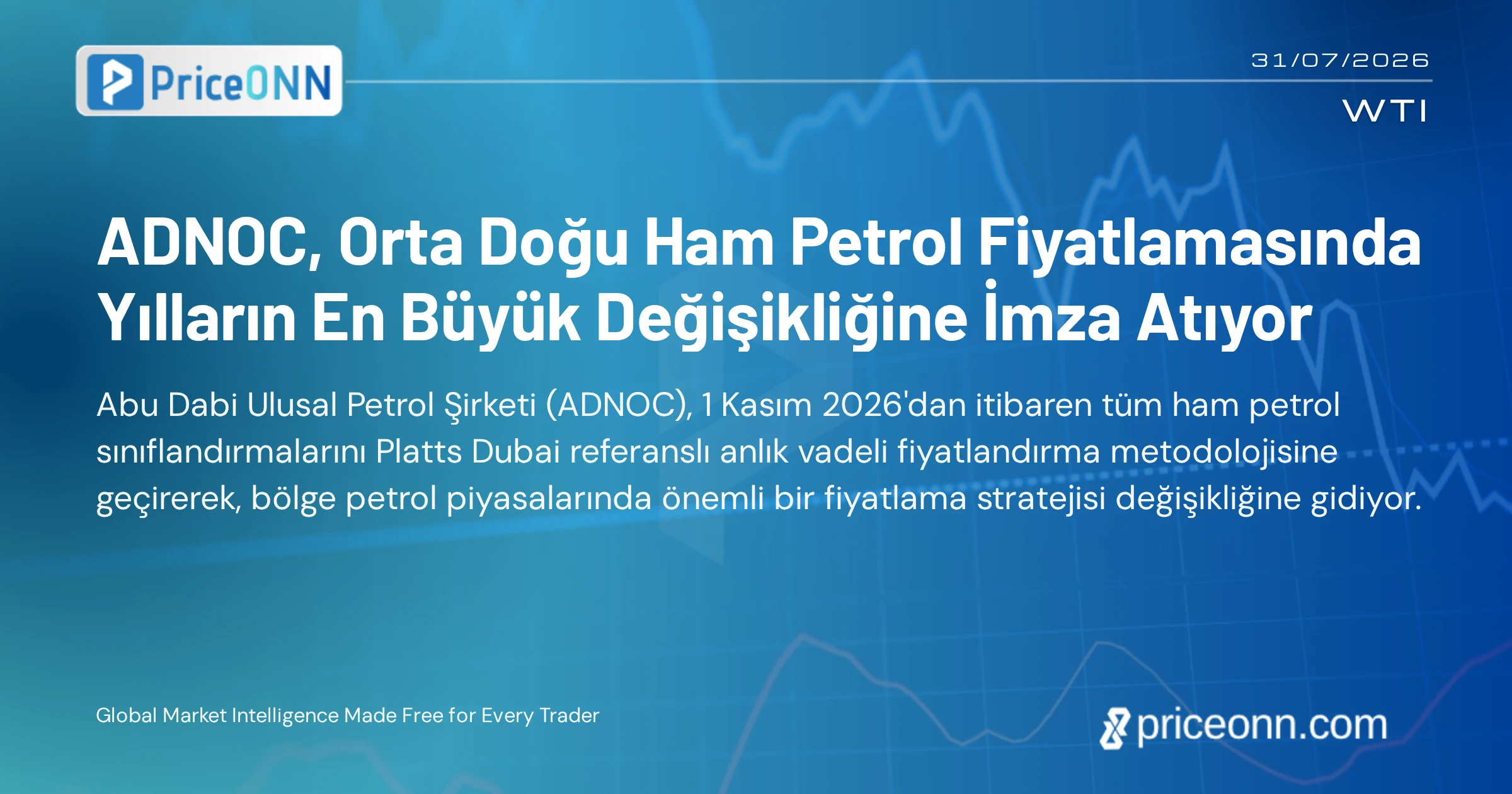 PriceONN

31/07/2026

WTI

ADNOC, Orta Doğu Ham Petrol Fiyatlamasında Yılların En Büyük Değişikliğine İmza Atıyor

Abu Dabi Ulusal Petrol Şirketi (ADNOC), 1 Kasım 2026'dan itibaren tüm ham petrol sınıflandırmalarını Platts Dubai referanslı anlık vadeli fiyatlandırma metodolojisine geçirerek, bölge petrol piyasalarında önemli bir fiyatlama stratejisi değişikliğine gidiyor.

Global Market Intelligence Made Free for Every Trader

priceonn.com